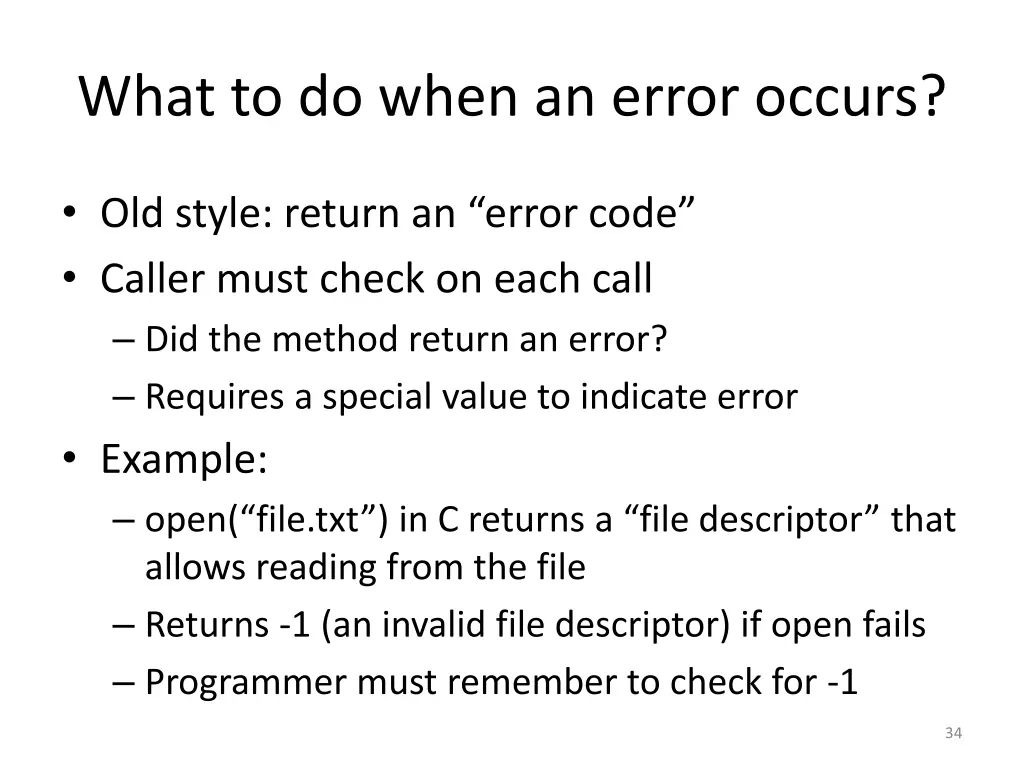 What to do when an error occurs?

• Old style: return an “error code”
• Caller must check on each call
  – Did the method return an error?
  – Requires a special value to indicate error
• Example:
  – open(“file.txt”) in C returns a “file descriptor” that allows reading from the file
  – Returns -1 (an invalid file descriptor) if open fails
  – Programmer must remember to check for -1

34